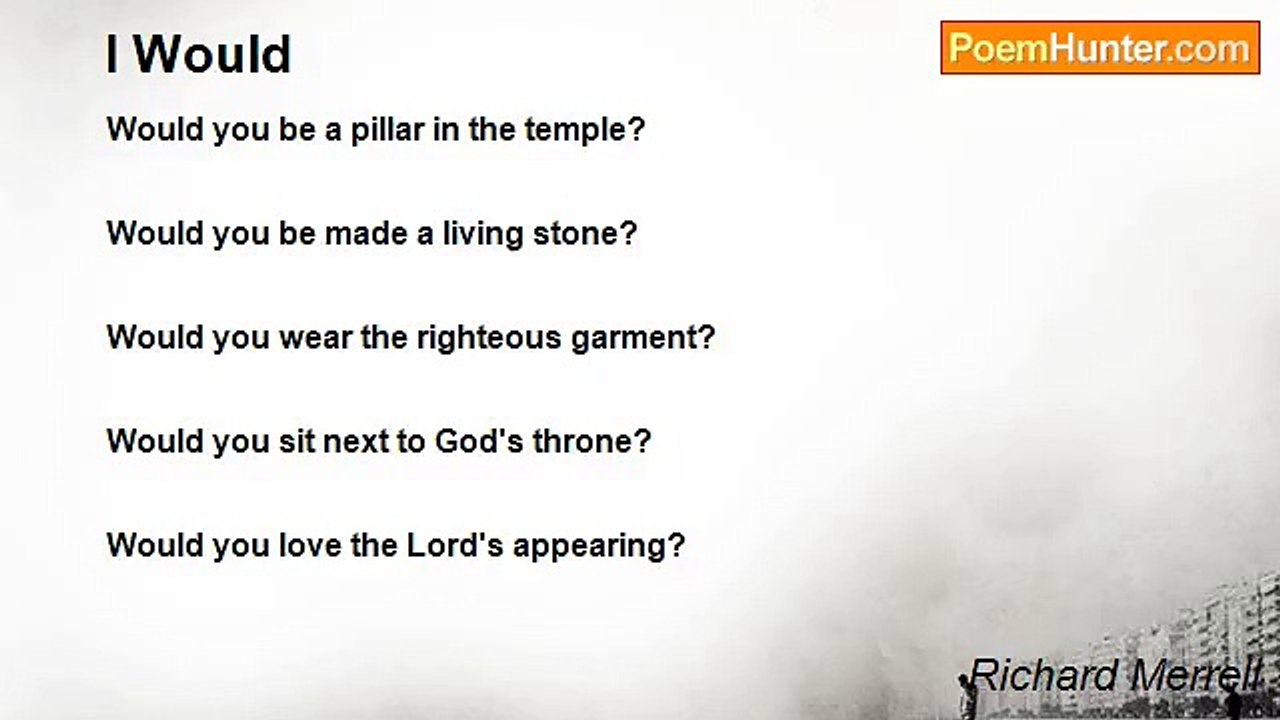 I Would

PoemHunter.com

Would you be a pillar in the temple?

Would you be made a living stone?

Would you wear the righteous garment?

Would you sit next to God's throne?

Would you love the Lord's appearing?

Richard Merrell